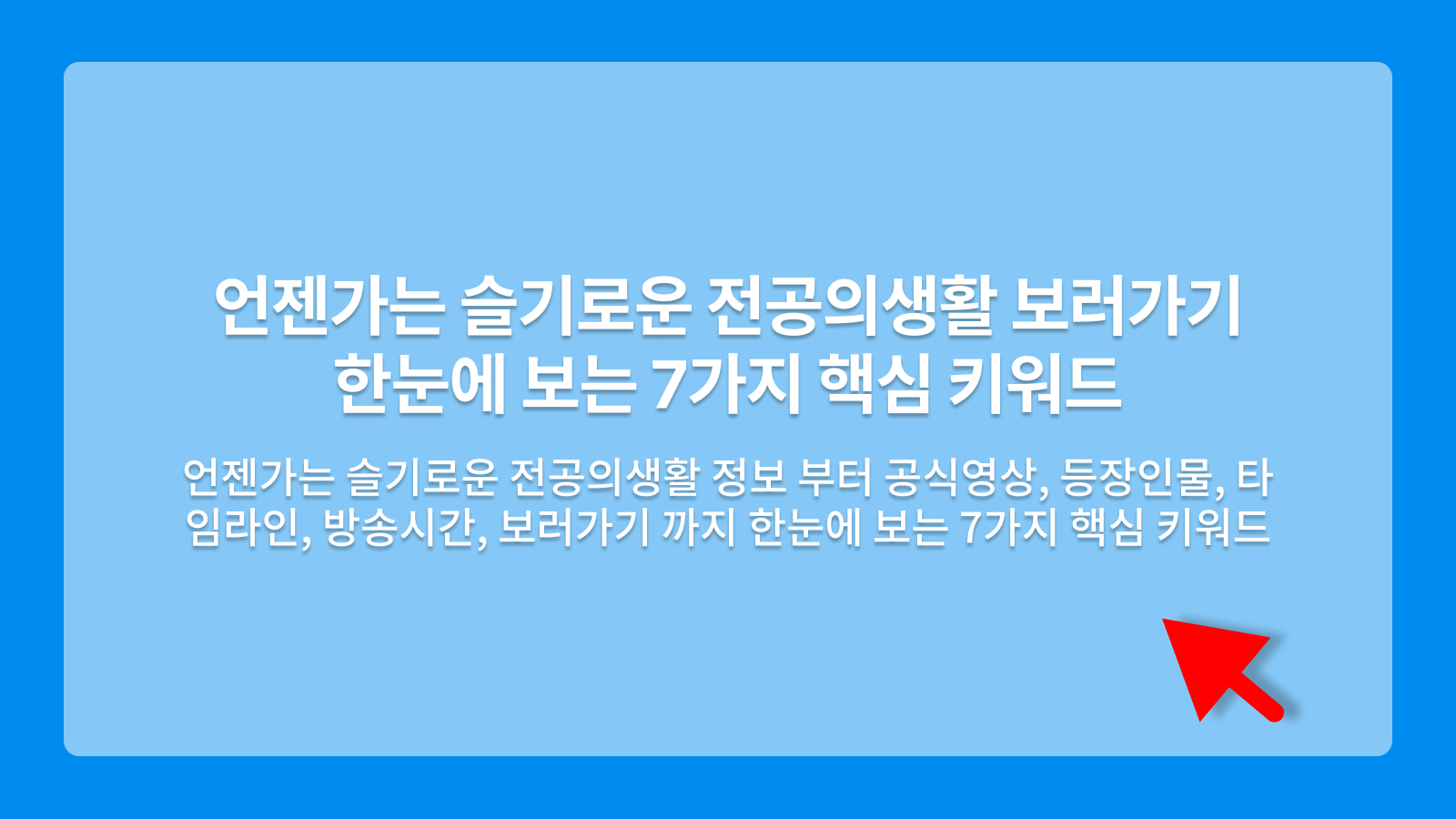 언젠가는 슬기로운 전공의생활 보러가기
한눈에 보는 7가지 핵심 키워드

언젠가는 슬기로운 전공의생활 정보 부터 공식영상, 등장인물, 타임라인, 방송시간, 보러가기 까지 한눈에 보는 7가지 핵심 키워드